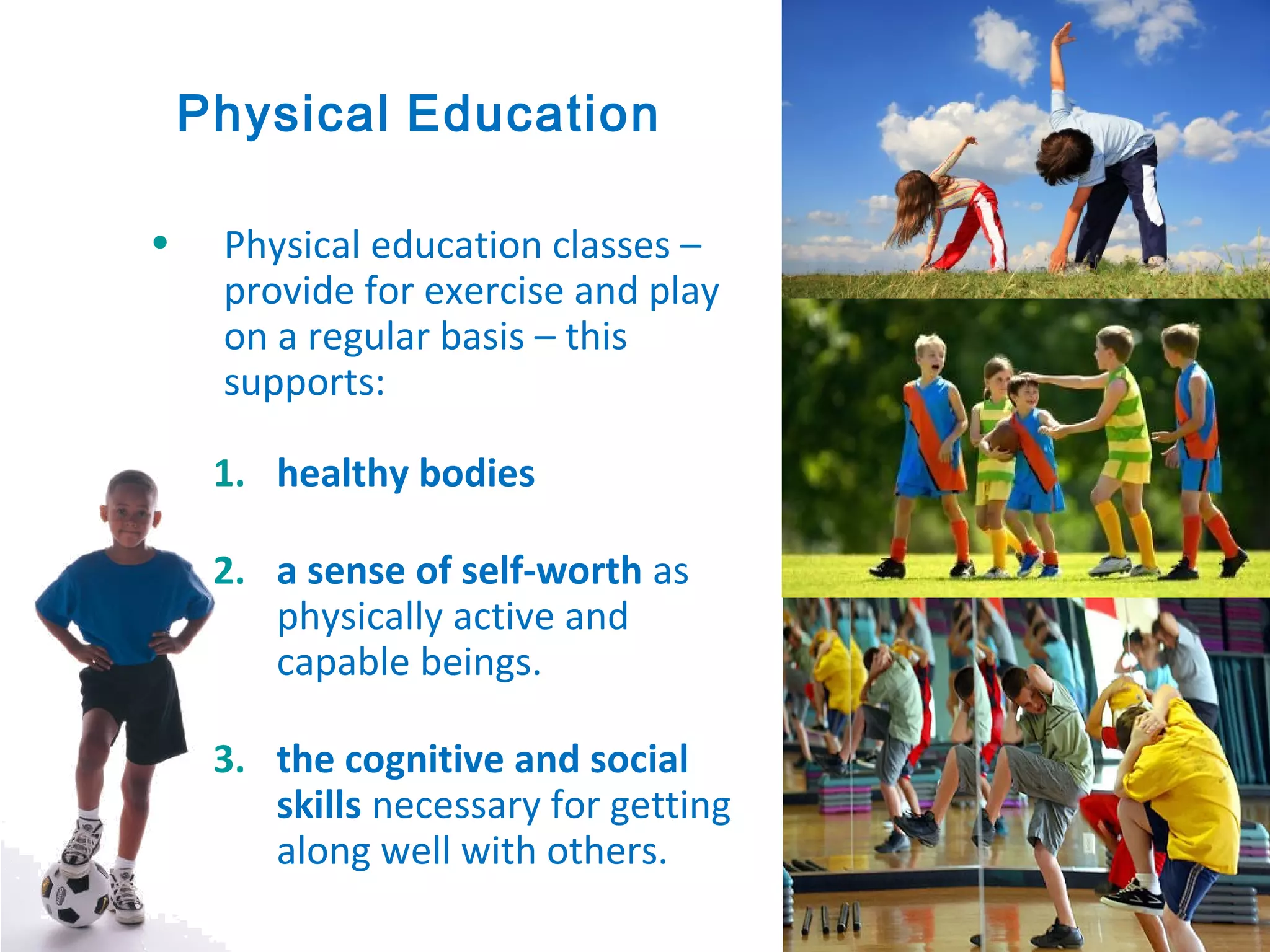 Physical Education

• Physical education classes – provide for exercise and play on a regular basis – this supports:

1. healthy bodies

2. a sense of self-worth as physically active and capable beings.

3. the cognitive and social skills necessary for getting along well with others.